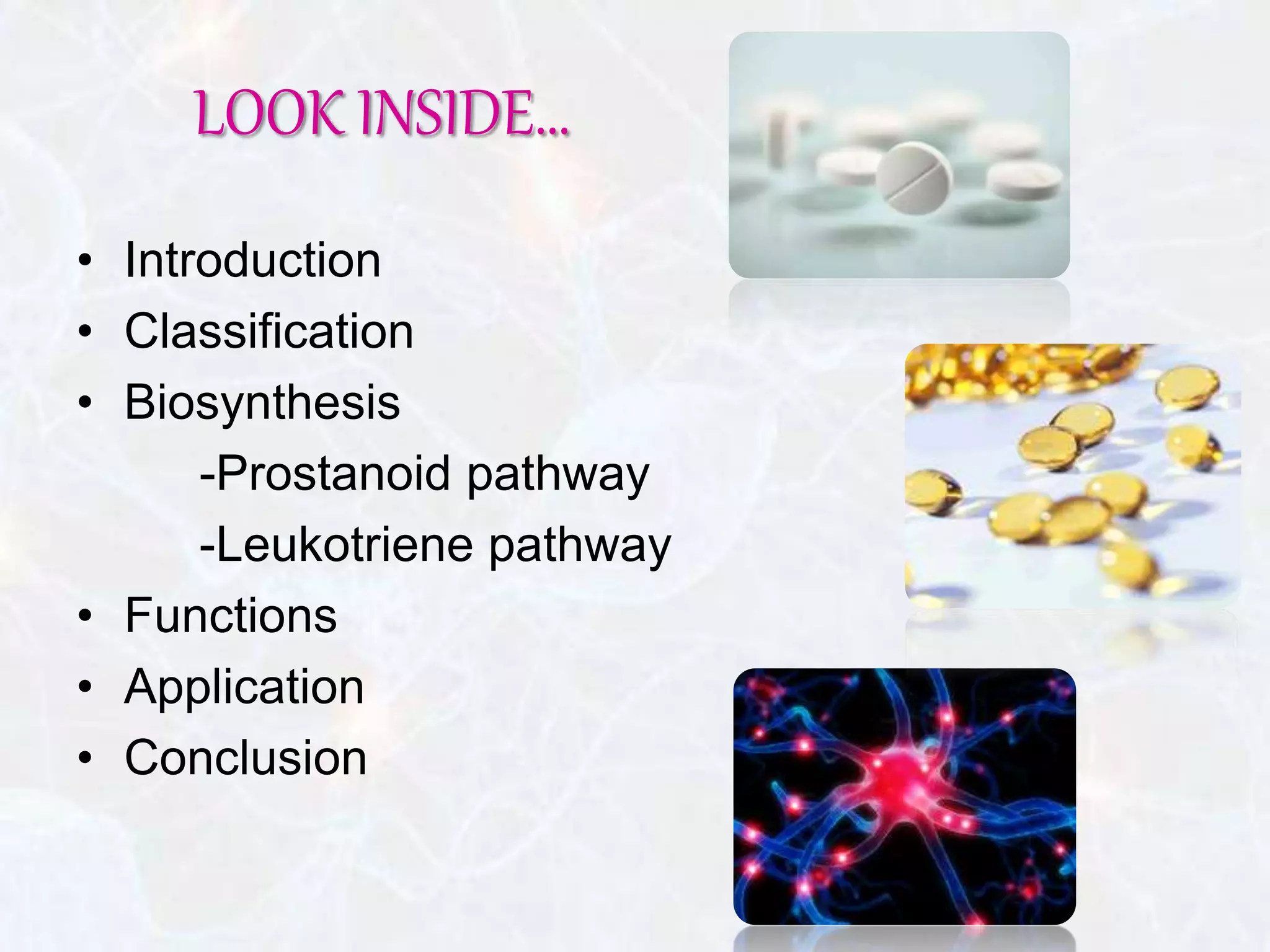 LOOK INSIDE...

• Introduction
• Classification
• Biosynthesis
-Prostanoid pathway
-Leukotriene pathway
• Functions
• Application
• Conclusion